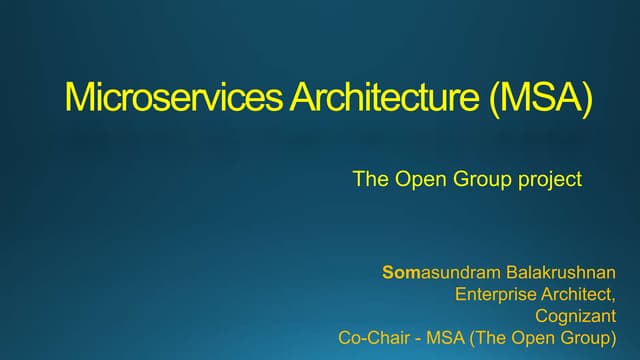 Microservices Architecture (MSA)

The Open Group project

Somasundram Balakrushnan
Enterprise Architect,
Cognizant
Co-Chair - MSA (The Open Group)